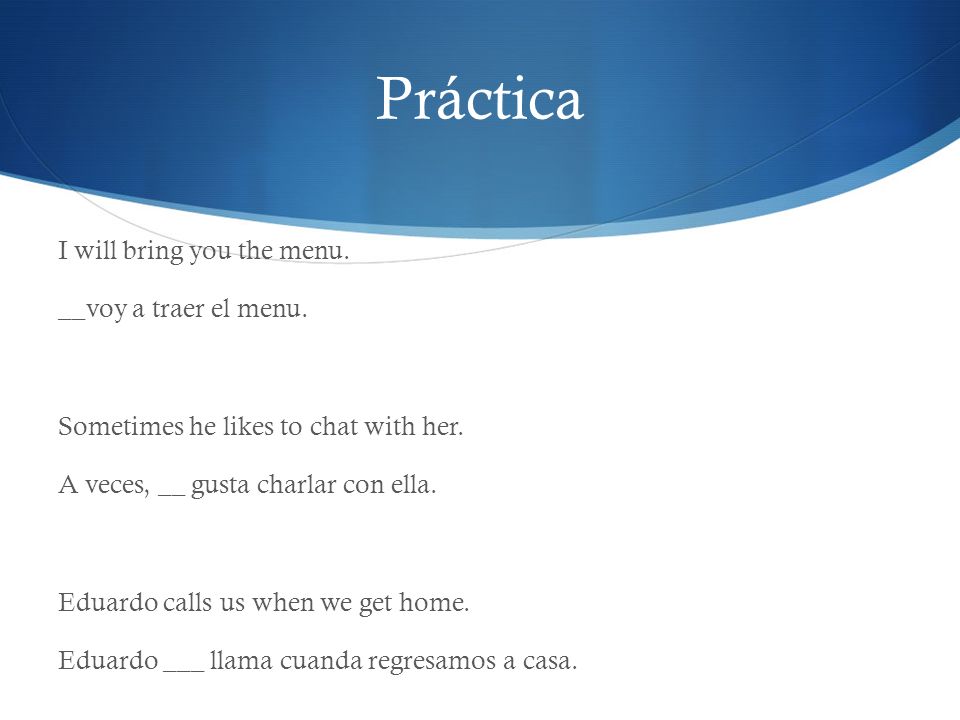 Práctica

I will bring you the menu.

__voy a traer el menu.

Sometimes he likes to chat with her.

A veces, __ gusta charlar con ella.

Eduardo calls us when we get home.

Eduardo ___ llama cuanda regresamos a casa.